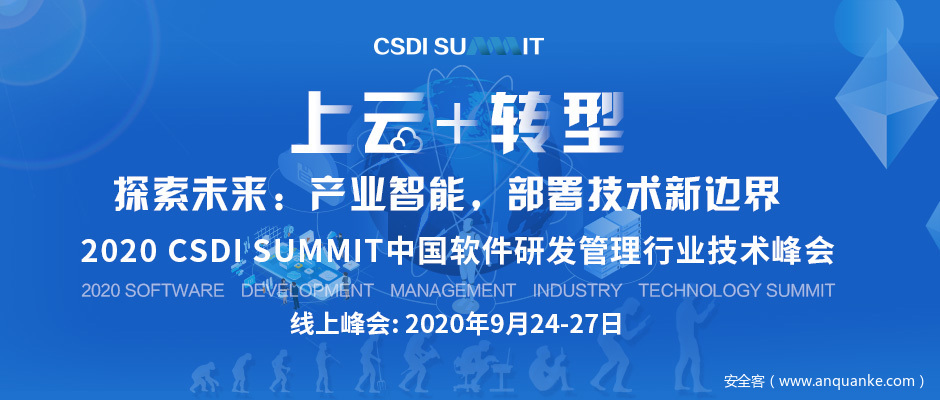 CSDI SUMMIT

上云+转型

探索未来：产业智能，部署技术新边界

2020 CSDI SUMMIT中国软件研发管理行业技术峰会

2020 SOFTWARE DEVELOPMENT MANAGEMENT INDUSTRY TECHNOLOGY SUMMIT

线上峰会: 2020年9月24-27日

安全客（www.anquanke.com）